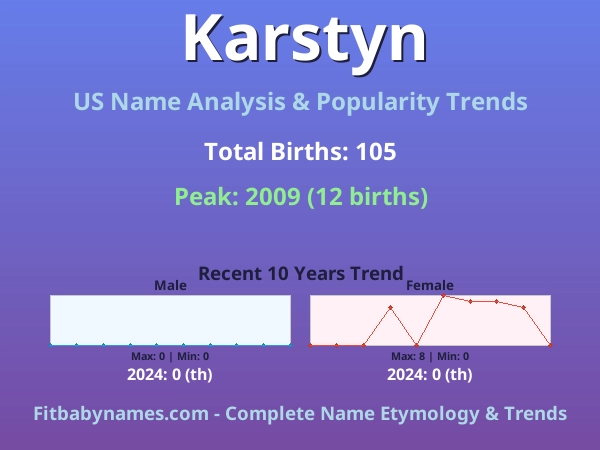 Karstyn

US Name Analysis & Popularity Trends

Total Births: 105

Peak: 2009 (12 births)

Recent 10 Years Trend

Male

Max: 0 | Min: 0

2024: 0 (th)

Female

Max: 8 | Min: 0

2024: 0 (th)

Fitbabynames.com - Complete Name Etymology & Trends